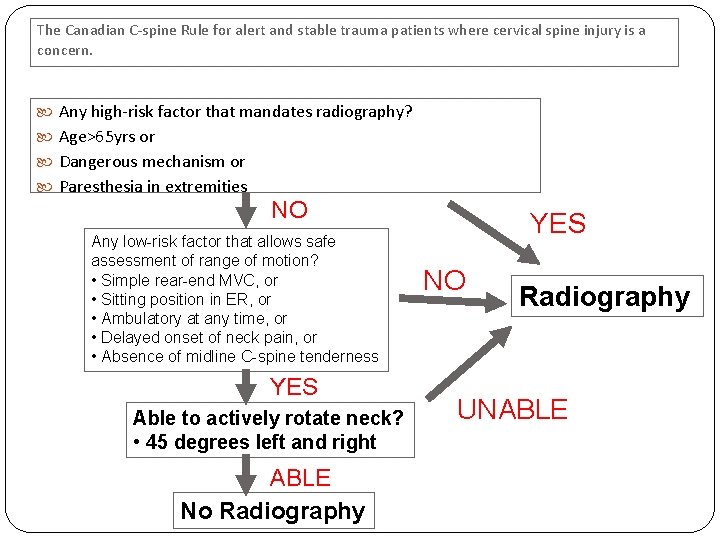 The Canadian C-spine Rule for alert and stable trauma patients where cervical spine injury is a concern.

Any high-risk factor that mandates radiography?
Age>65yrs or
Dangerous mechanism or
Paresthesia in extremities

NO

YES

Any low-risk factor that allows safe assessment of range of motion?
• Simple rear-end MVC, or
• Sitting position in ER, or
• Ambulatory at any time, or
• Delayed onset of neck pain, or
• Absence of midline C-spine tenderness

NO

Radiography

YES

UNABLE

Able to actively rotate neck?
• 45 degrees left and right

ABLE

No Radiography